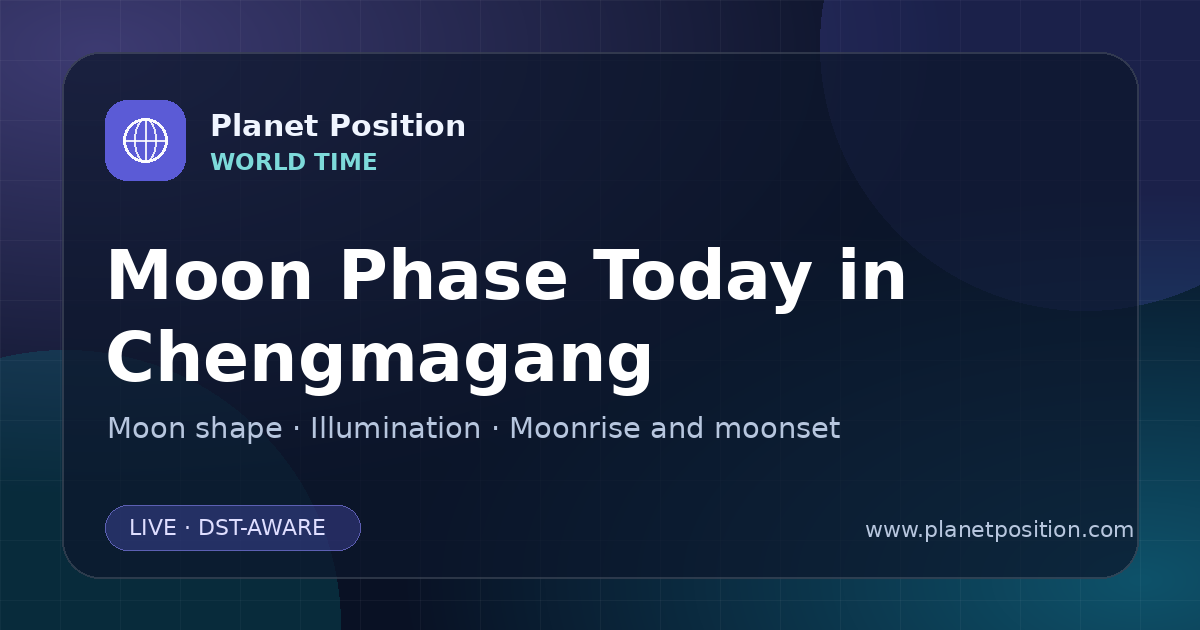 Planet Position
WORLD TIME

Moon Phase Today in Chengmagang

Moon shape · Illumination · Moonrise and moonset

LIVE · DST-AWARE

www.planetposition.com